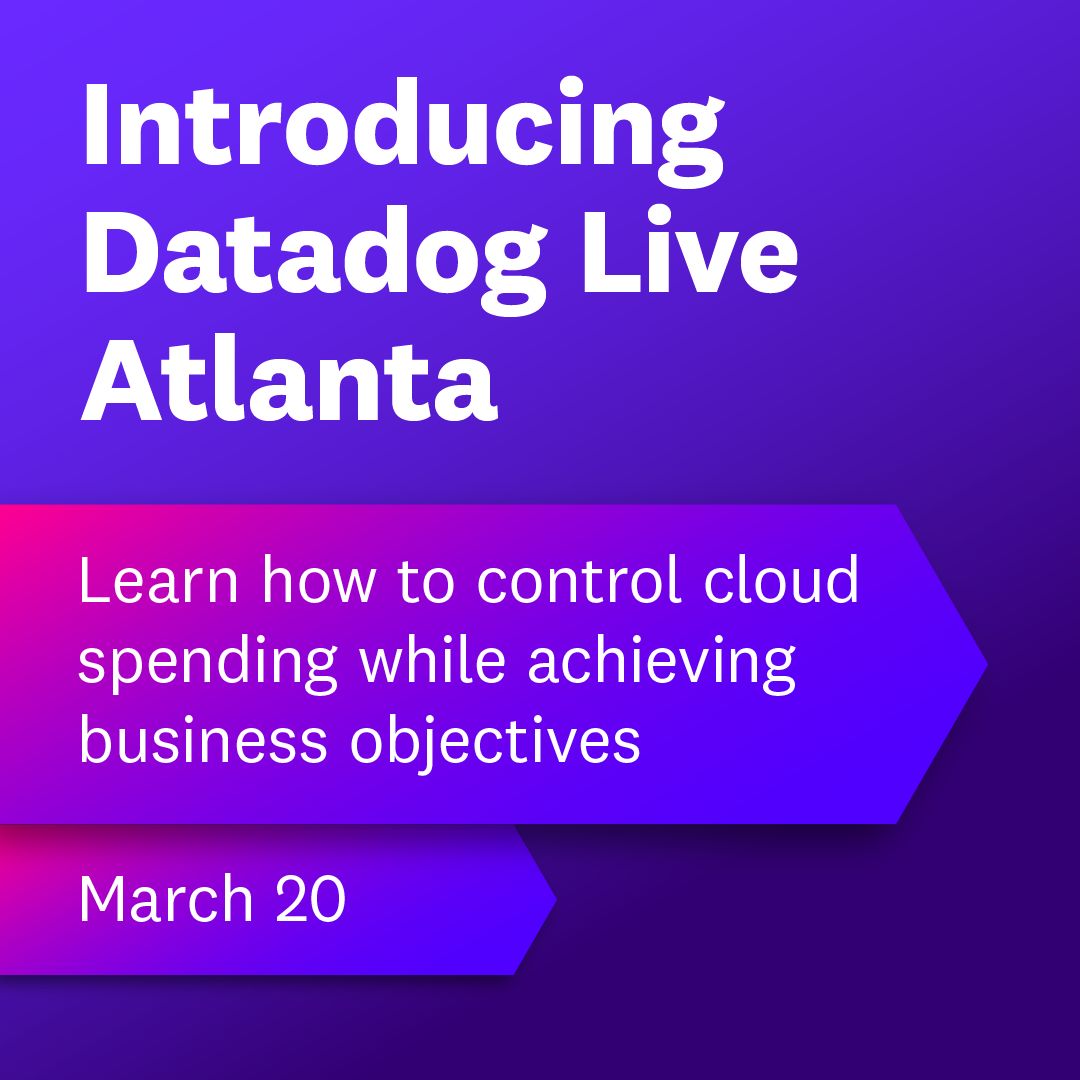 Introducing Datadog Live Atlanta

Learn how to control cloud spending while achieving business objectives

March 20